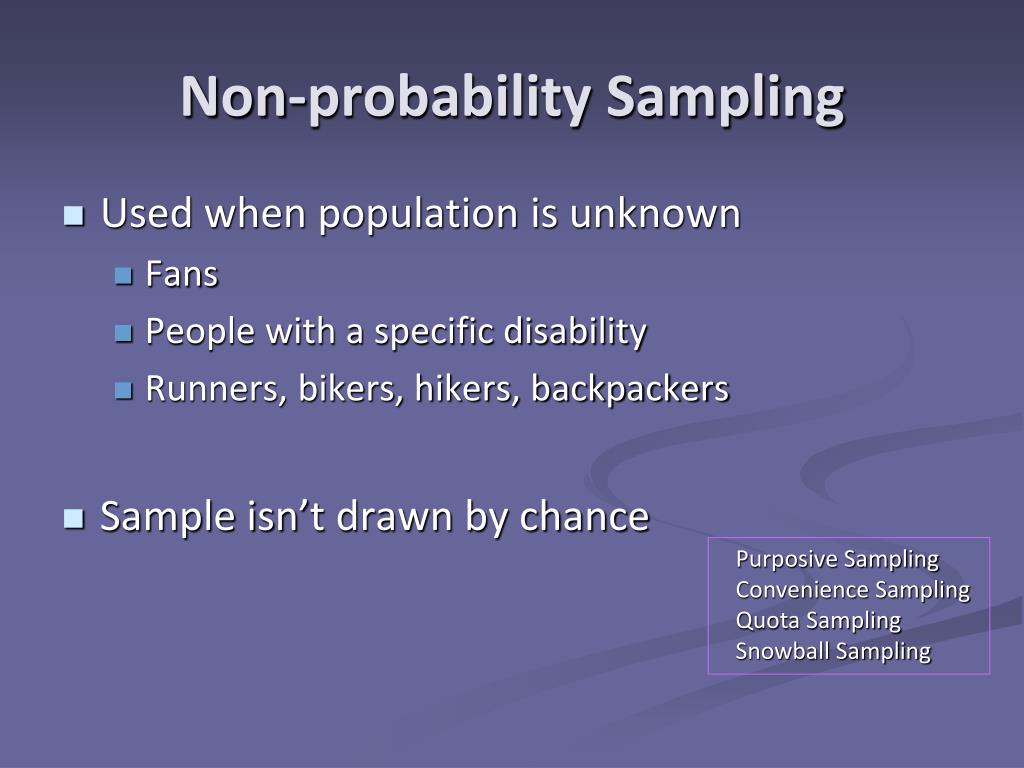 Non-probability Sampling

Used when population is unknown
Fans
People with a specific disability
Runners, bikers, hikers, backpackers

Sample isn’t drawn by chance

Purposive Sampling
Convenience Sampling
Quota Sampling
Snowball Sampling